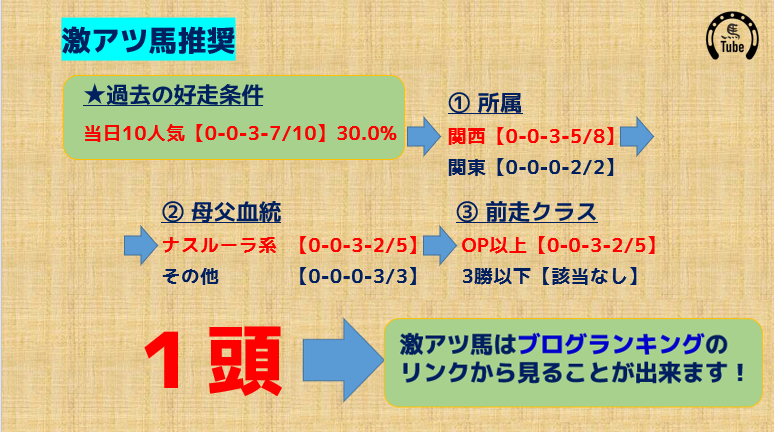 激アツ馬推奨

Tube

★過去の好走条件

当日10人気【0-0-3-7/10】30.0%

① 所属

関西【0-0-3-5/8】

関東【0-0-0-2/2】

② 母父血統

ナスルーラ系 【0-0-3-2/5】

その他 【0-0-0-3/3】

③ 前走クラス

OP以上【0-0-3-2/5】

3勝以下【該当なし】

1頭

激アツ馬はブログランキングのリンクから見ることが出来ます！